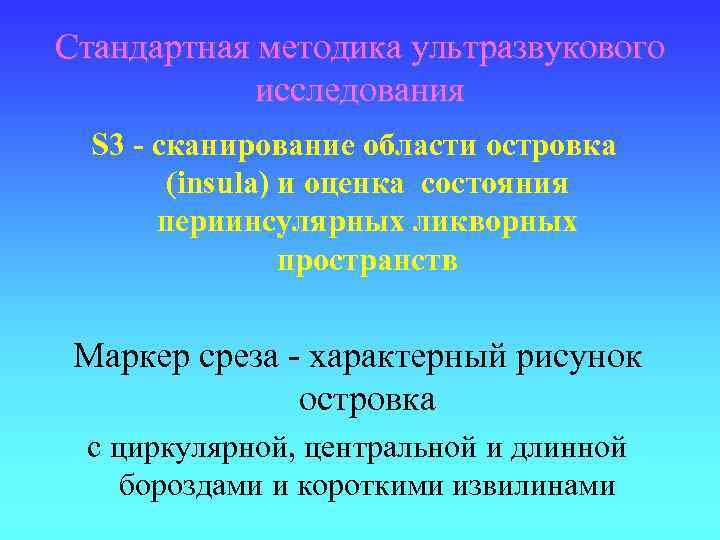 Стандартная методика ультразвукового исследования

S3 - сканирование области островка (insula) и оценка состояния периинсулярных ликворных пространств

Маркер среза - характерный рисунок островка

с циркулярной, центральной и длинной бороздами и короткими извилинами